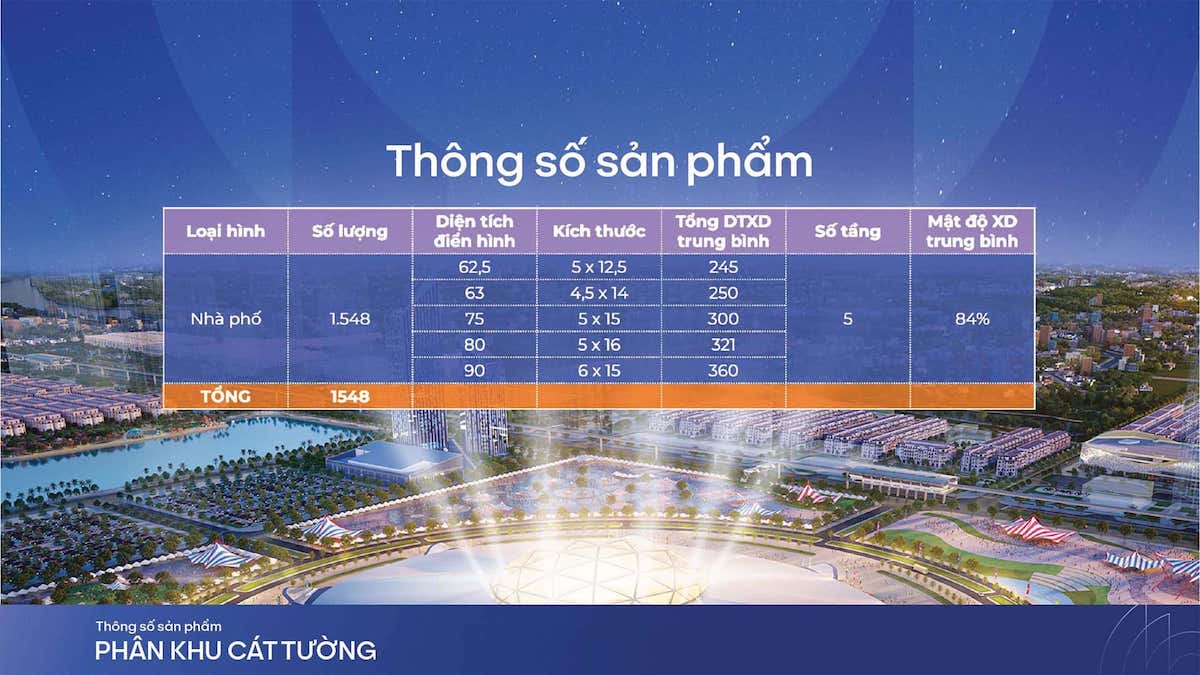 Thông số sản phẩm

| Loại hình | Số lượng | Diện tích điển hình | Kích thước | Tổng DTXD trung bình | Số tầng | Mật độ XD trung bình |
|---|---|---|---|---|---|---|
| Nhà phố | 1.548 | 62,5 | 5 x 12,5 | 245 | 5 | 84% |
| | | 63 | 4,5 x 14 | 250 | | |
| | | 75 | 5 x 15 | 300 | | |
| | | 80 | 5 x 16 | 321 | | |
| | | 90 | 6 x 15 | 360 | | |
| TỔNG | 1548 | | | | | |

Thông số sản phẩm
PHÂN KHU CÁT TƯỜNG